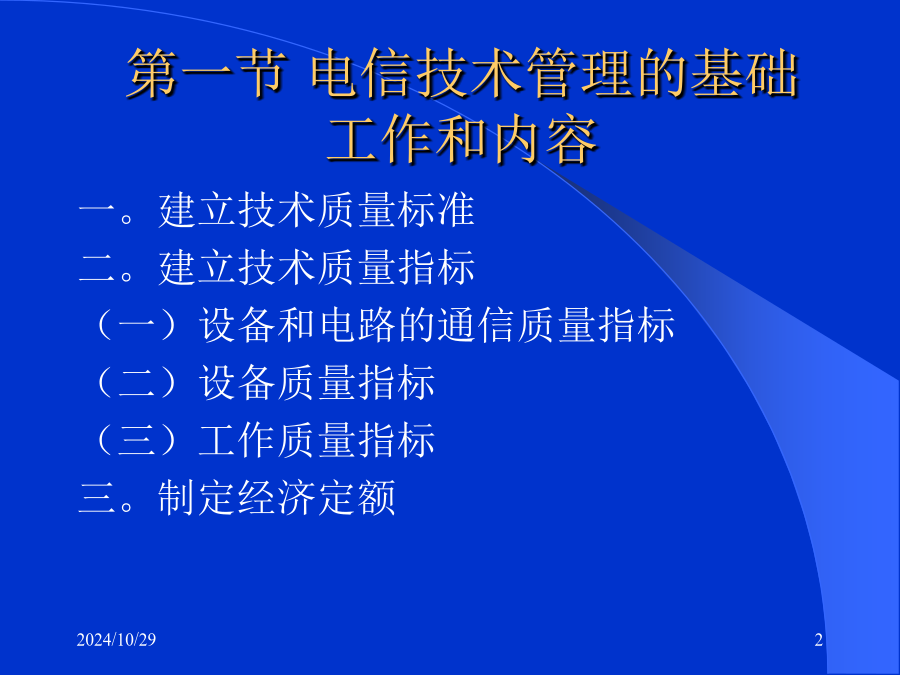 第一节 电信技术管理的基础工作和内容

一。建立技术质量标准

二。建立技术质量指标

（一）设备和电路的通信质量指标

（二）设备质量指标

（三）工作质量指标

三。制定经济定额

2024/10/29

2